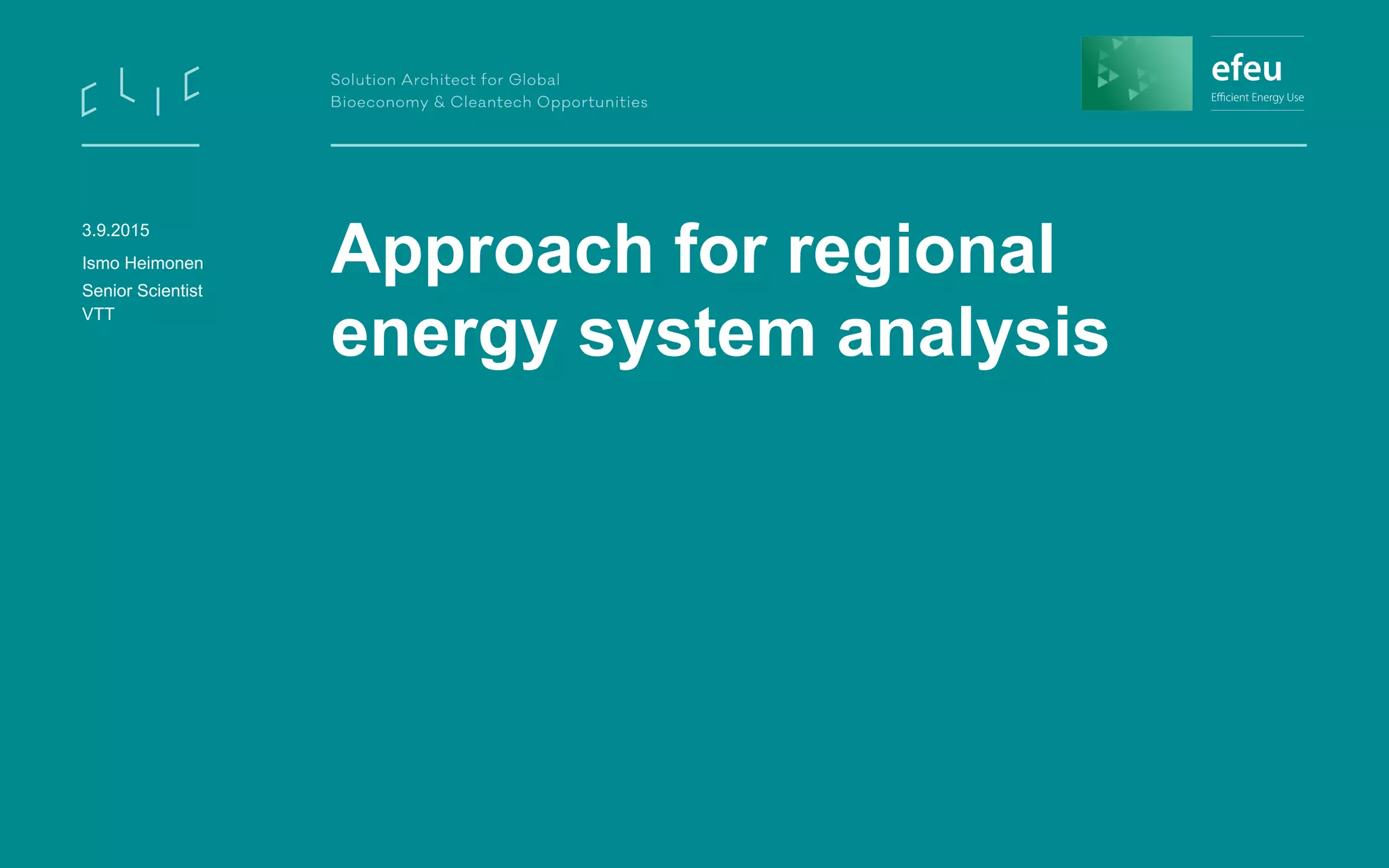 CLIC

Solution Architect for Global Bioeconomy & Cleantech Opportunities

efeu
Efficient Energy Use

3.9.2015
Ismo Heimonen
Senior Scientist
VTT

Approach for regional energy system analysis